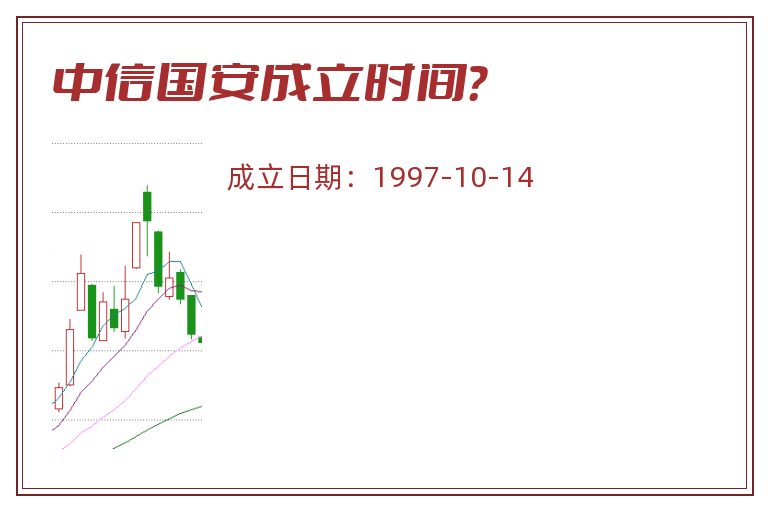 中信国安成立时间?

成立日期：1997-10-14